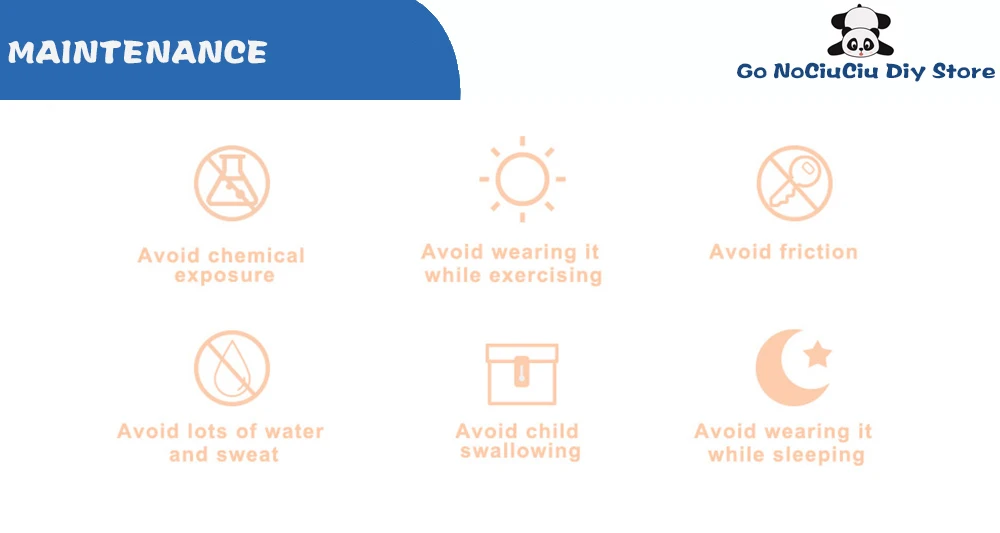 MAINTENANCE

Go NoCiuCiu Diy Store

Avoid chemical exposure

Avoid wearing it while exercising

Avoid friction

Avoid lots of water and sweat

Avoid child swallowing

Avoid wearing it while sleeping